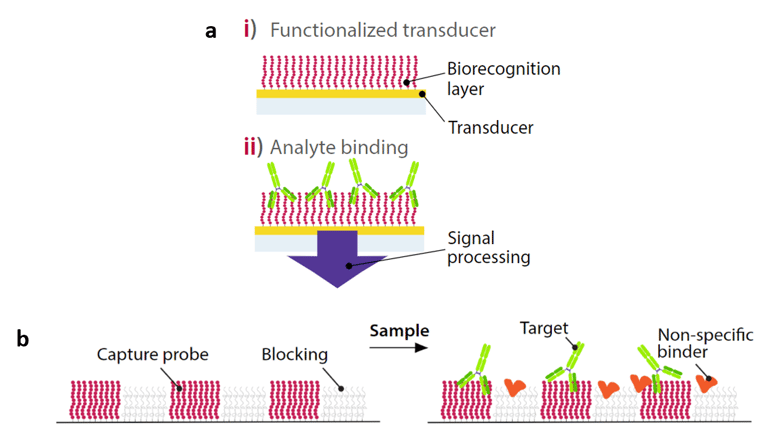 a

i) Functionalized transducer

Biorecognition layer

Transducer

ii) Analyte binding

Signal processing

b

Capture probe

Blocking

Sample

Target

Non-specific binder